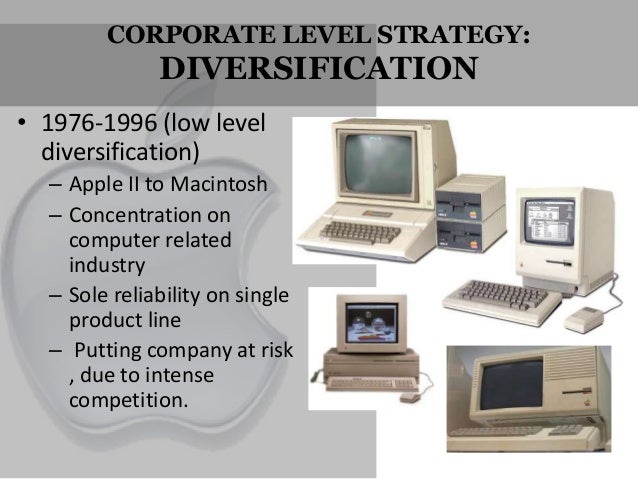 CORPORATE LEVEL STRATEGY:
DIVERSIFICATION

• 1976-1996 (low level diversification)
– Apple II to Macintosh
– Concentration on computer related industry
– Sole reliability on single product line
– Putting company at risk , due to intense competition.